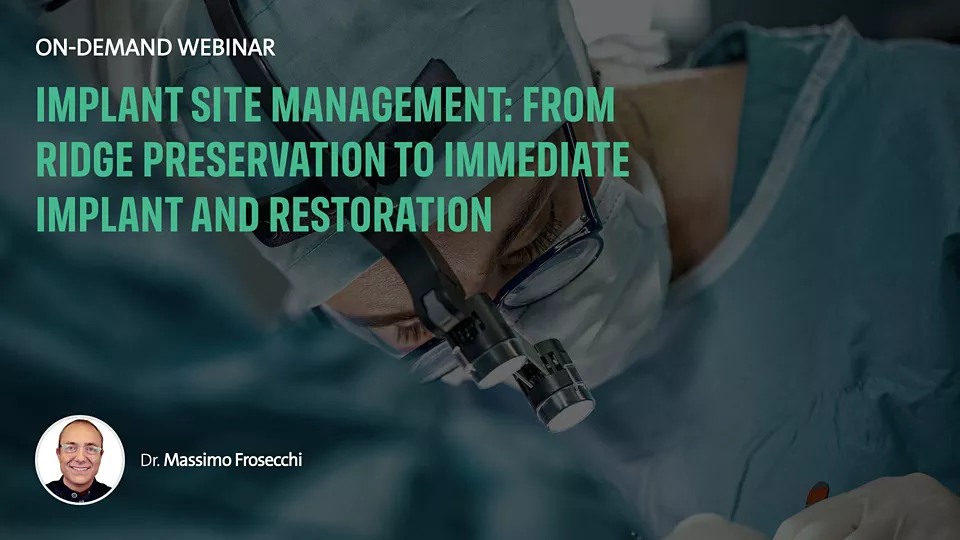 ON-DEMAND WEBINAR

IMPLANT SITE MANAGEMENT: FROM RIDGE PRESERVATION TO IMMEDIATE IMPLANT AND RESTORATION

Dr. Massimo Frosecchi